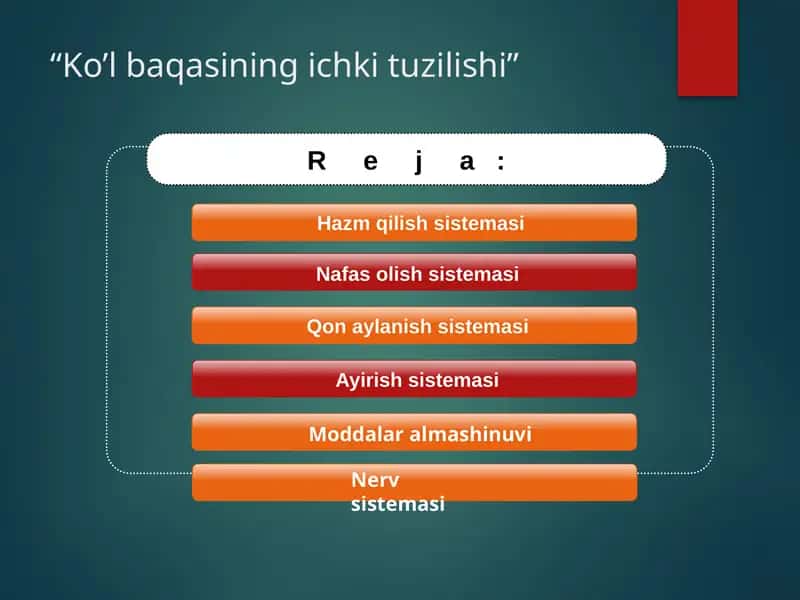 “Ko’l baqasining ichki tuzilishi”

R e j a :

Hazm qilish sistemasi

Nafas olish sistemasi

Qon aylanish sistemasi

Ayirish sistemasi

Moddalar almashinuvi

Nerv sistemasi